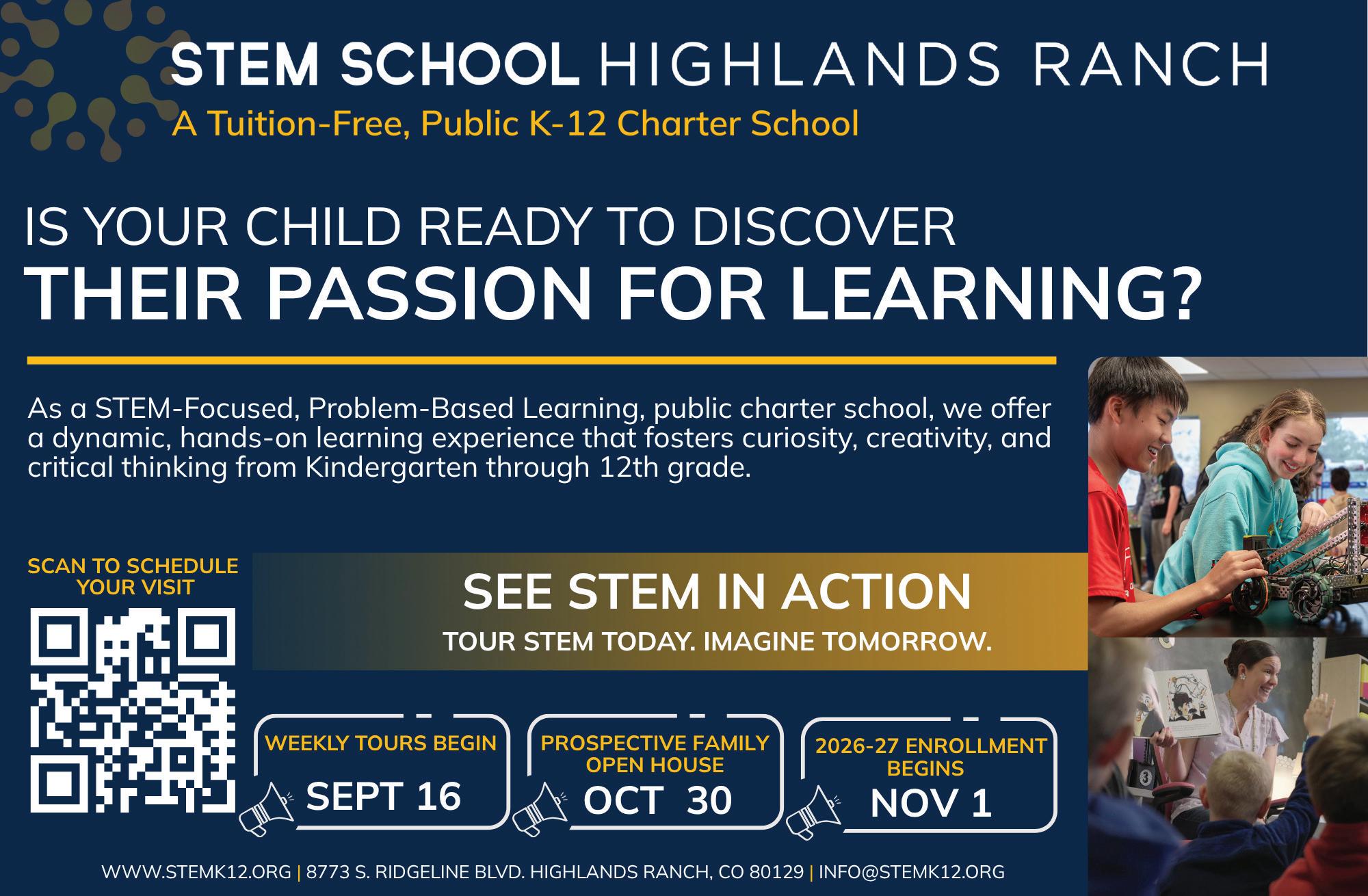 STEM SCHOOL HIGHLANDS RANCH
A Tuition-Free, Public K-12 Charter School

IS YOUR CHILD READY TO DISCOVER
THEIR PASSION FOR LEARNING?

As a STEM-Focused, Problem-Based Learning, public charter school, we offer a dynamic, hands-on learning experience that fosters curiosity, creativity, and critical thinking from Kindergarten through 12th grade.

SCAN TO SCHEDULE YOUR VISIT

SEE STEM IN ACTION
TOUR STEM TODAY. IMAGINE TOMORROW.

WEEKLY TOURS BEGIN
SEPT 16

PROSPECTIVE FAMILY OPEN HOUSE
OCT 30

2026-27 ENROLLMENT BEGINS
NOV 1

WWW.STEMK12.ORG | 8773 S. RIDGELINE BLVD. HIGHLANDS RANCH, CO 80129 | INFO@STEMK12.ORG